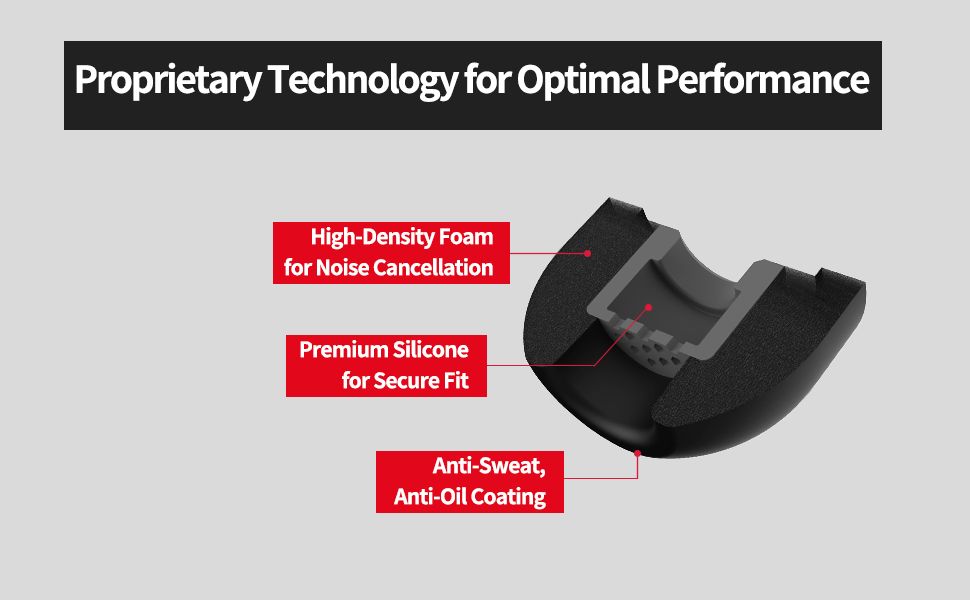 Proprietary Technology for Optimal Performance

High-Density Foam for Noise Cancellation

Premium Silicone for Secure Fit

Anti-Sweat, Anti-Oil Coating